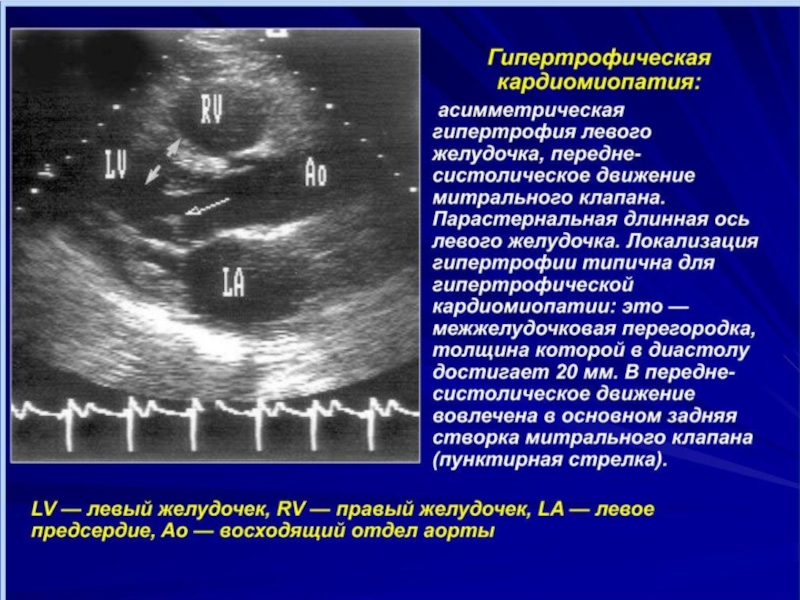 RV

LV

Ao

LA

Гипертрофическая кардиомиопатия:

асимметрическая гипертрофия левого желудочка, передне-систолическое движение митрального клапана. Парастернальная длинная ось левого желудочка. Локализация гипертрофии типична для гипертрофической кардиомиопатии: это — межжелудочковая перегородка, толщина которой в диастолу достигает 20 мм. В передне-систолическое движение вовлечена в основном задняя створка митрального клапана (пунктирная стрелка).

LV — левый желудочек, RV — правый желудочек, LA — левое предсердие, Ao — восходящий отдел аорты